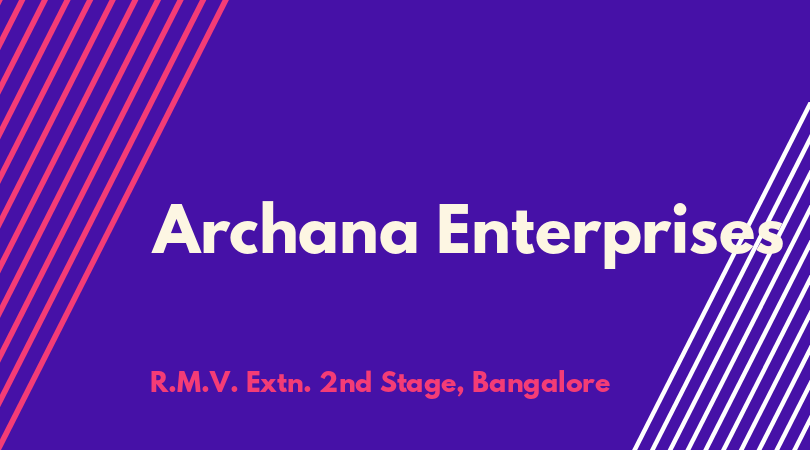 Archana Enterprises

R.M.V. Extn. 2nd Stage, Bangalore